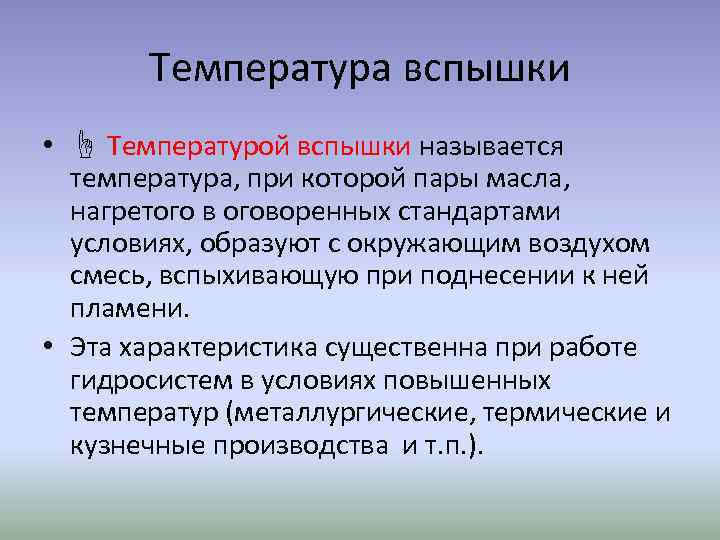 Температура вспышки

• Температурой вспышки называется температура, при которой пары масла, нагретого в оговоренных стандартами условиях, образуют с окружающим воздухом смесь, вспыхивающую при поднесении к ней пламени.

• Эта характеристика существенна при работе гидросистем в условиях повышенных температур (металлургические, термические и кузнечные производства и т.п.).